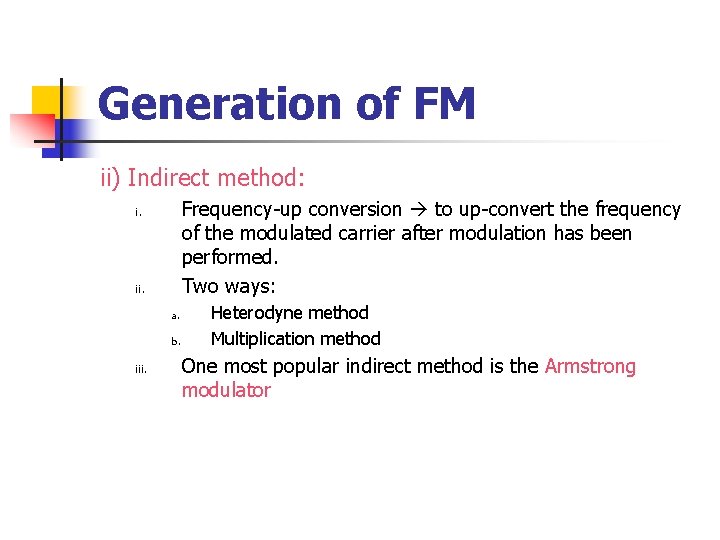 Generation of FM

ii) Indirect method:

i. Frequency-up conversion → to up-convert the frequency of the modulated carrier after modulation has been performed.

ii. Two ways:

a. Heterodyne method

b. Multiplication method

iii. One most popular indirect method is the Armstrong modulator